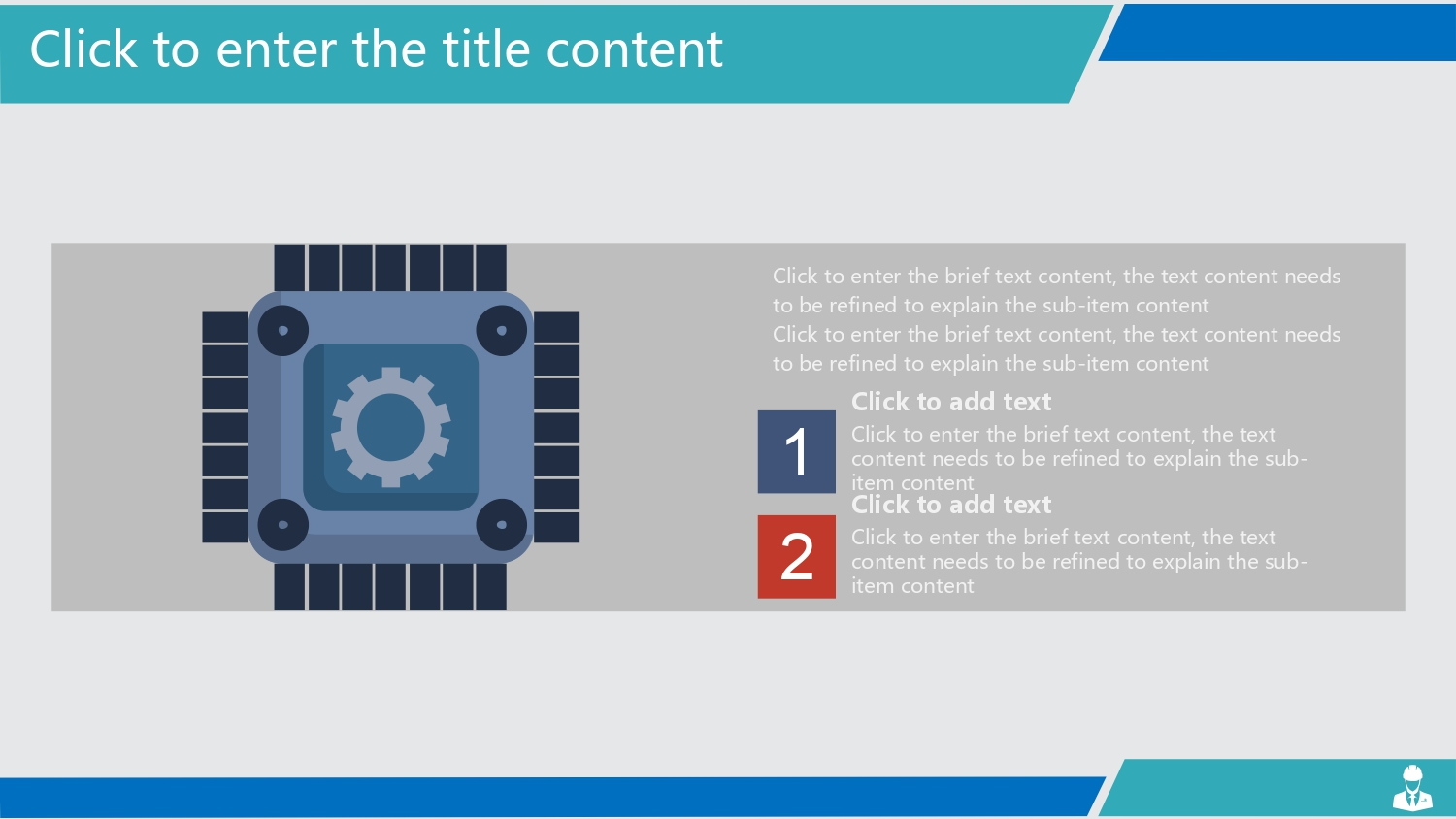 Click to enter the title content

Click to enter the brief text content, the text content needs to be refined to explain the sub-item content
Click to enter the brief text content, the text content needs to be refined to explain the sub-item content

1

Click to add text

Click to enter the brief text content, the text content needs to be refined to explain the sub-item content

2

Click to add text

Click to enter the brief text content, the text content needs to be refined to explain the sub-item content